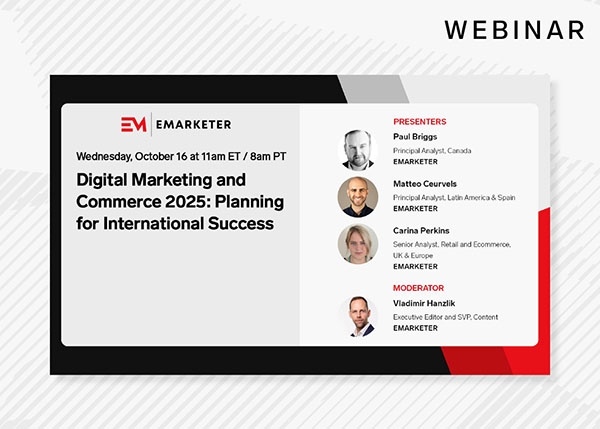 WEBINAR

EM | EMARKETER

Wednesday, October 16 at 11am ET / 8am PT

Digital Marketing and Commerce 2025: Planning for International Success

PRESENTERS

Paul Briggs
Principal Analyst, Canada
EMARKETER

Matteo Ceurvels
Principal Analyst, Latin America & Spain
EMARKETER

Carina Perkins
Senior Analyst, Retail and Ecommerce, UK & Europe
EMARKETER

MODERATOR

Vladimir Hanzlik
Executive Editor and SVP, Content
EMARKETER